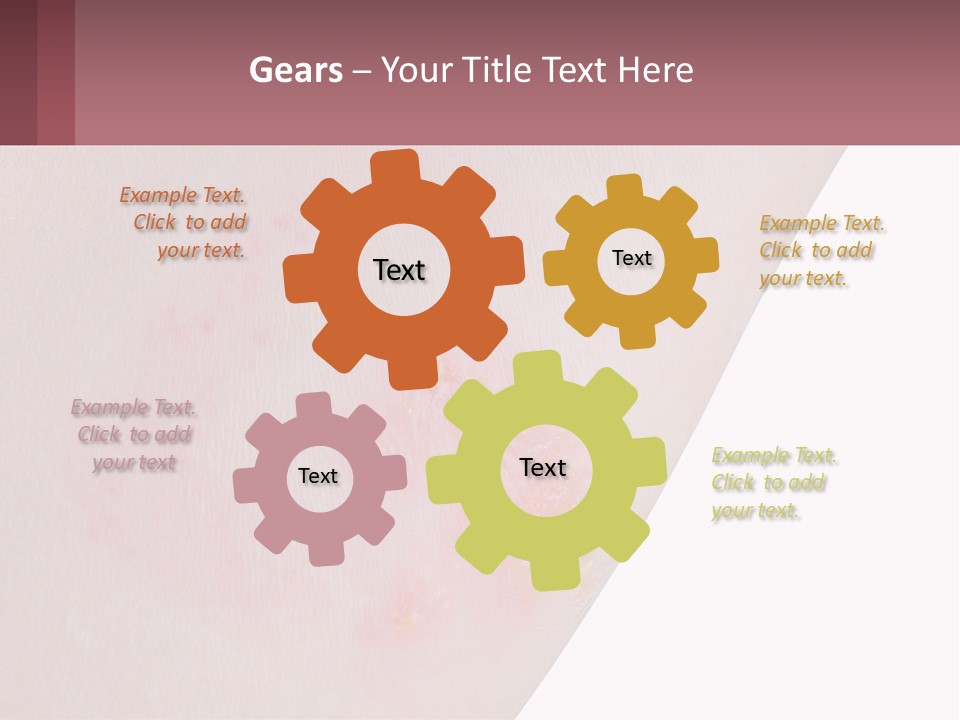 Gears – Your Title Text Here

Example Text. Click to add your text.

Text

Text

Example Text. Click to add your text.

Example Text. Click to add your text

Text

Text

Example Text. Click to add your text.